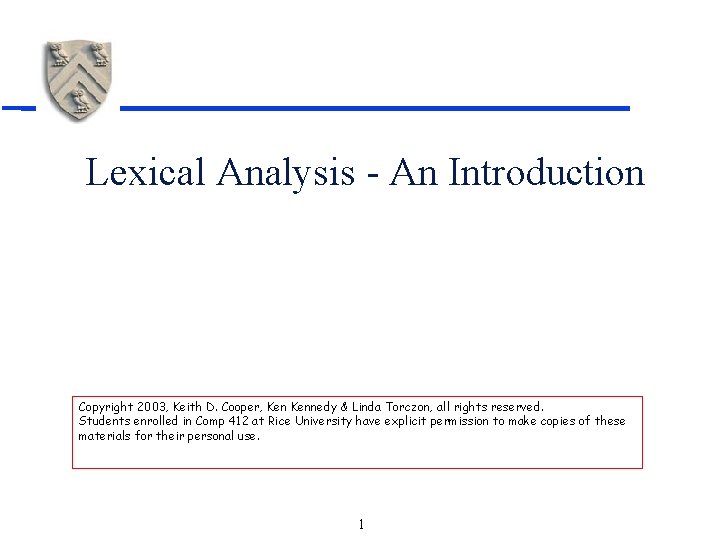 Lexical Analysis - An Introduction

Copyright 2003, Keith D. Cooper, Ken Kennedy & Linda Torczon, all rights reserved.
Students enrolled in Comp 412 at Rice University have explicit permission to make copies of these materials for their personal use.

1